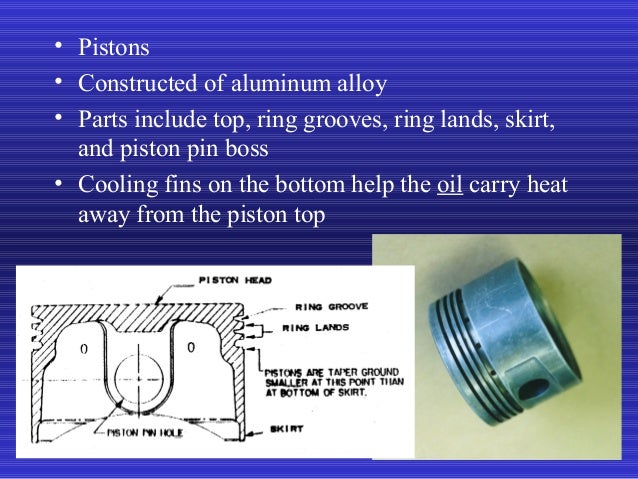 • Pistons
• Constructed of aluminum alloy
• Parts include top, ring grooves, ring lands, skirt, and piston pin boss
• Cooling fins on the bottom help the oil carry heat away from the piston top

PISTON HEAD
RING GROOVE
RING LANDS
0
0
PISTONS ARE TAPER GROUND SMALLER AT THIS POINT THAN AT BOTTOM OF SKIRT.
PISTON PIN HOLE
SKIRT